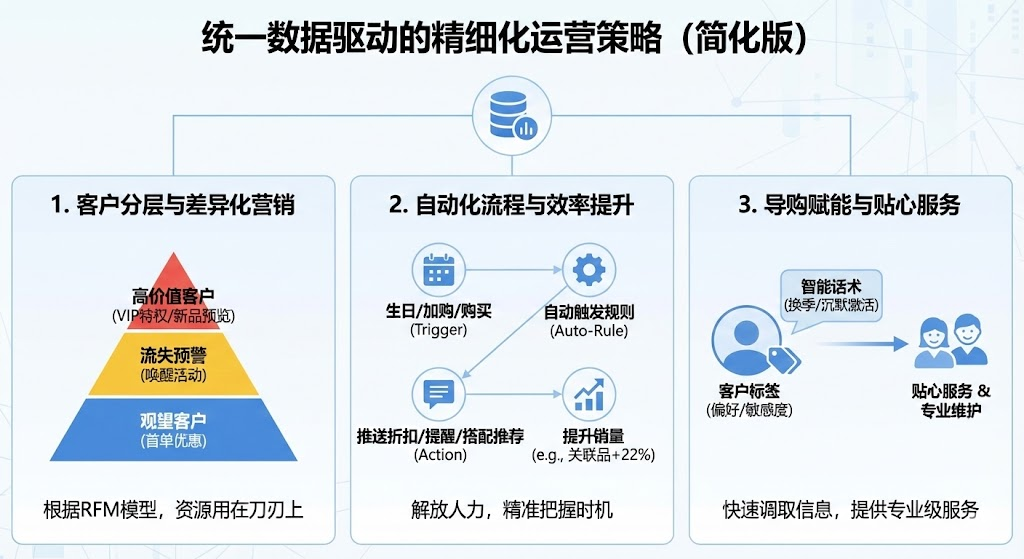 统一数据驱动的精细化运营策略（简化版）

1. 客户分层与差异化营销

高价值客户
(VIP特权/新品预览)

流失预警
(唤醒活动)

观望客户
(首单优惠)

根据RFM模型，资源用在刀刃上

2. 自动化流程与效率提升

生日/加购/购买
(Trigger)

自动触发规则
(Auto-Rule)

推送折扣/提醒/搭配推荐
(Action)

提升销量
(e.g., 关联品+22%)

解放人力，精准把握时机

3. 导购赋能与贴心服务

智能话术
(换季/沉默激活)

客户标签
(偏好/敏感度)

贴心服务 &
专业维护

快速调取信息，提供专业级服务